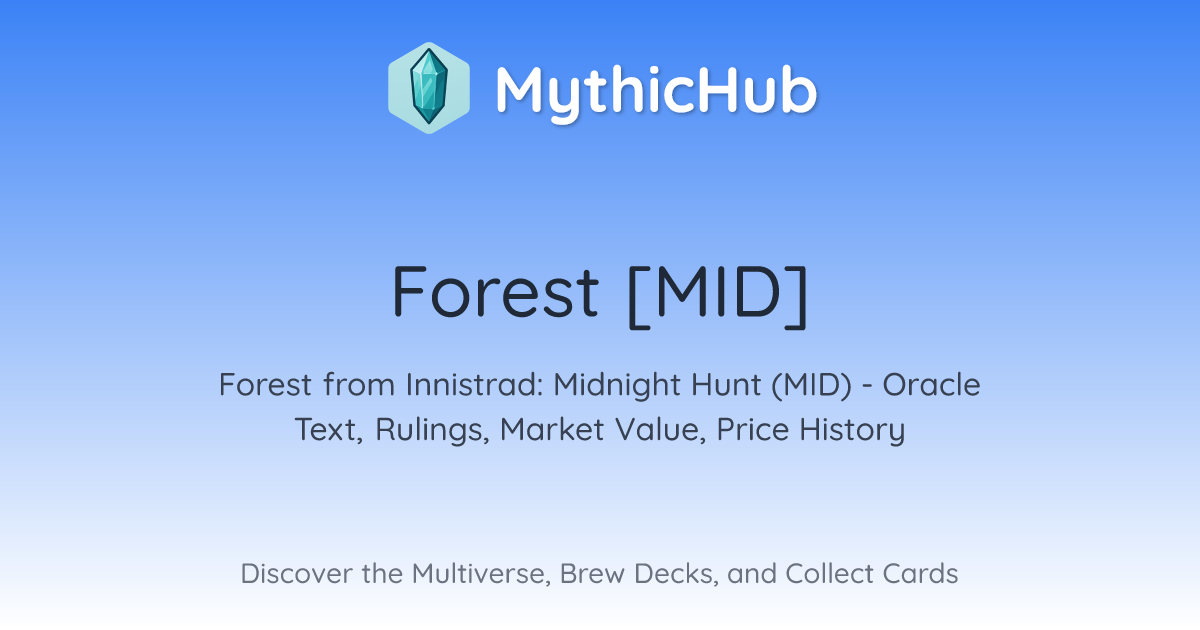 MythicHub

Forest [MID]

Forest from Innistrad: Midnight Hunt (MID) - Oracle Text, Rulings, Market Value, Price History

Discover the Multiverse, Brew Decks, and Collect Cards